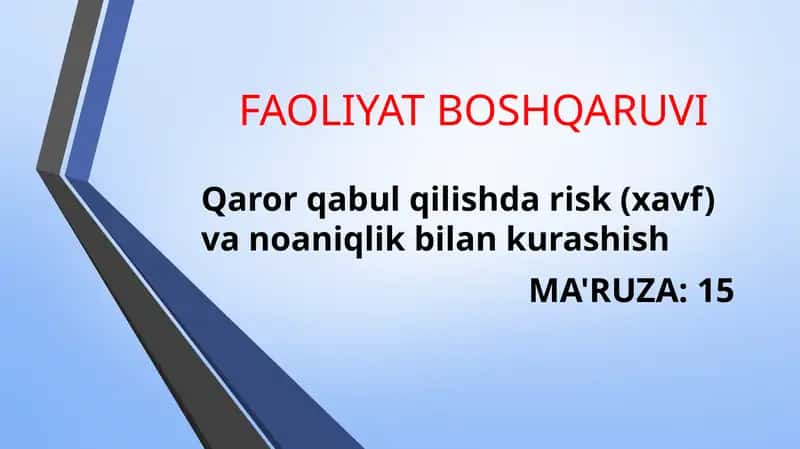 FAOLIYAT BOSHQARUVI

Qaror qabul qilishda risk (xavf) va noaniqlik bilan kurashish

MA'RUZA: 15